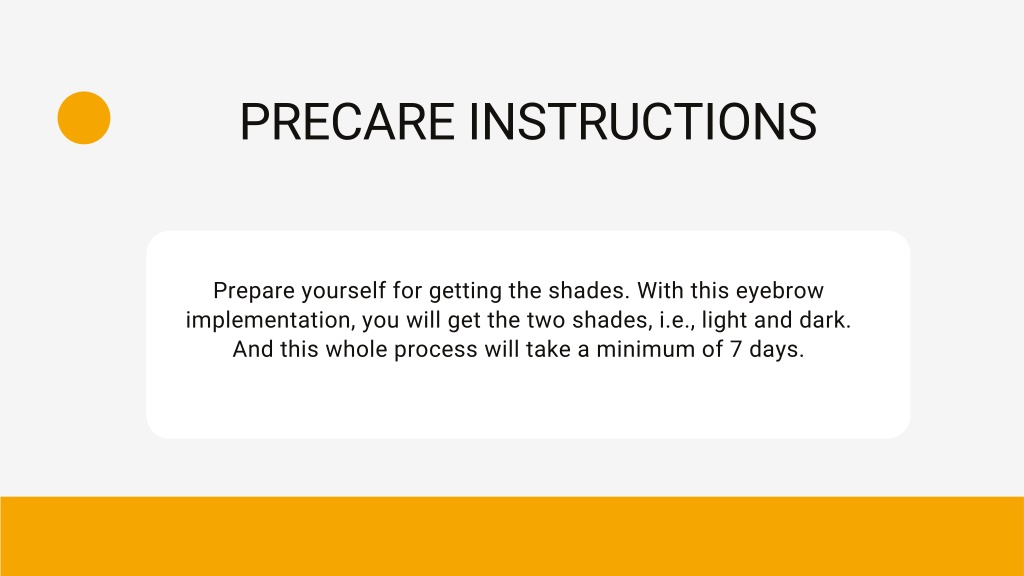 PRECARE INSTRUCTIONS

Prepare yourself for getting the shades. With this eyebrow implementation, you will get the two shades, i.e., light and dark. And this whole process will take a minimum of 7 days.